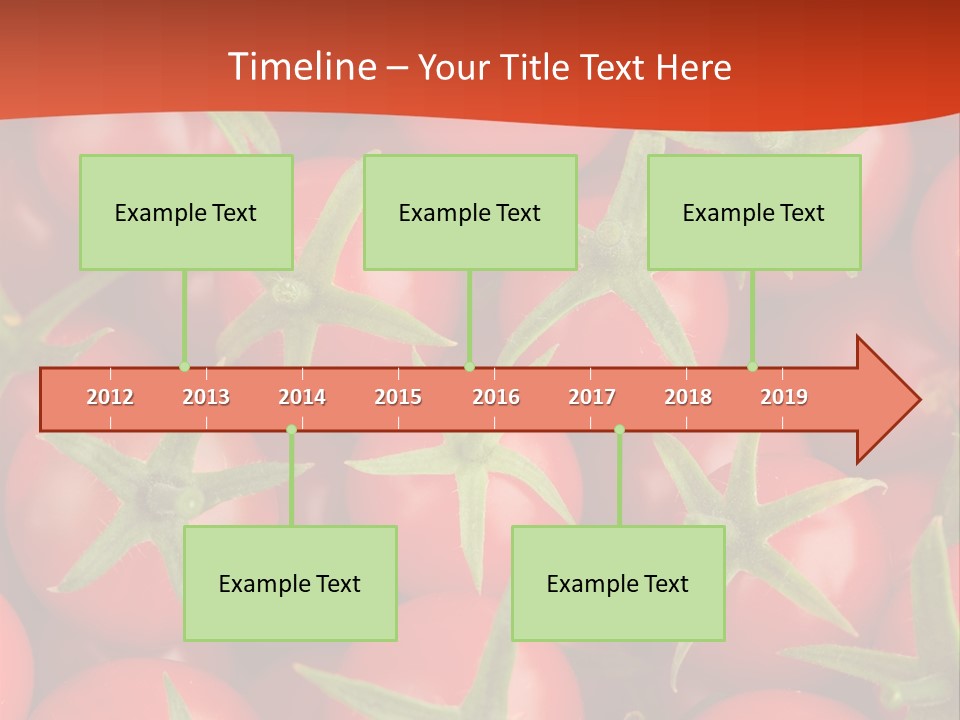 Timeline – Your Title Text Here

Example Text

Example Text

Example Text

2012 2013 2014 2015 2016 2017 2018 2019

Example Text

Example Text